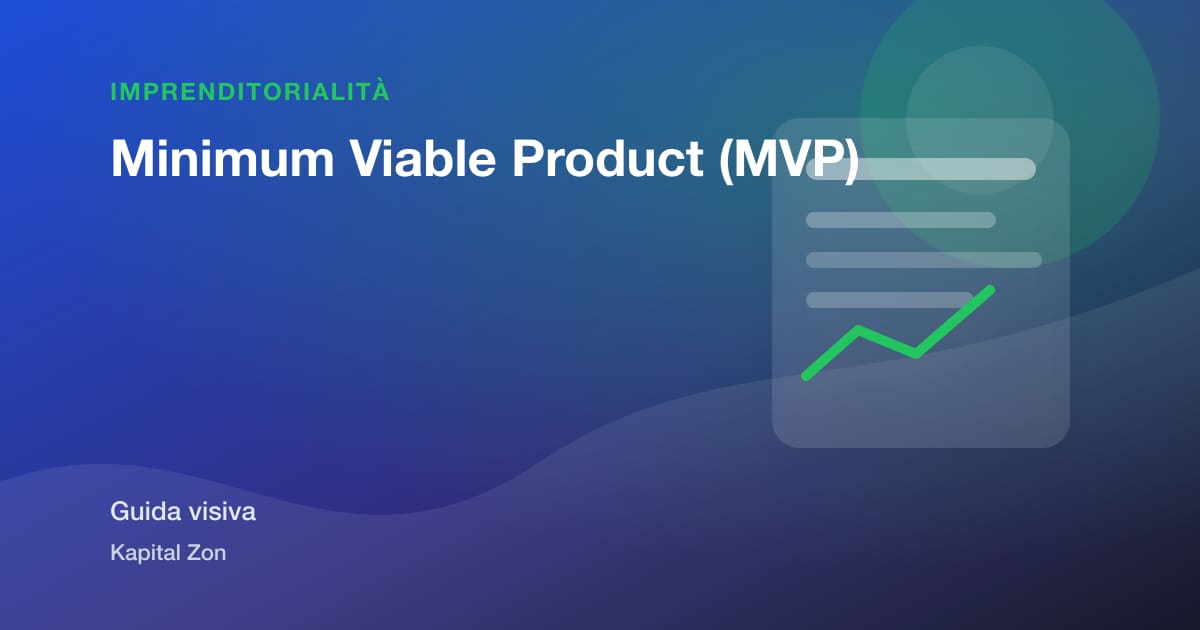 IMPRENDITORIALITÀ

Minimum Viable Product (MVP)

Guida visiva

Kapital Zon